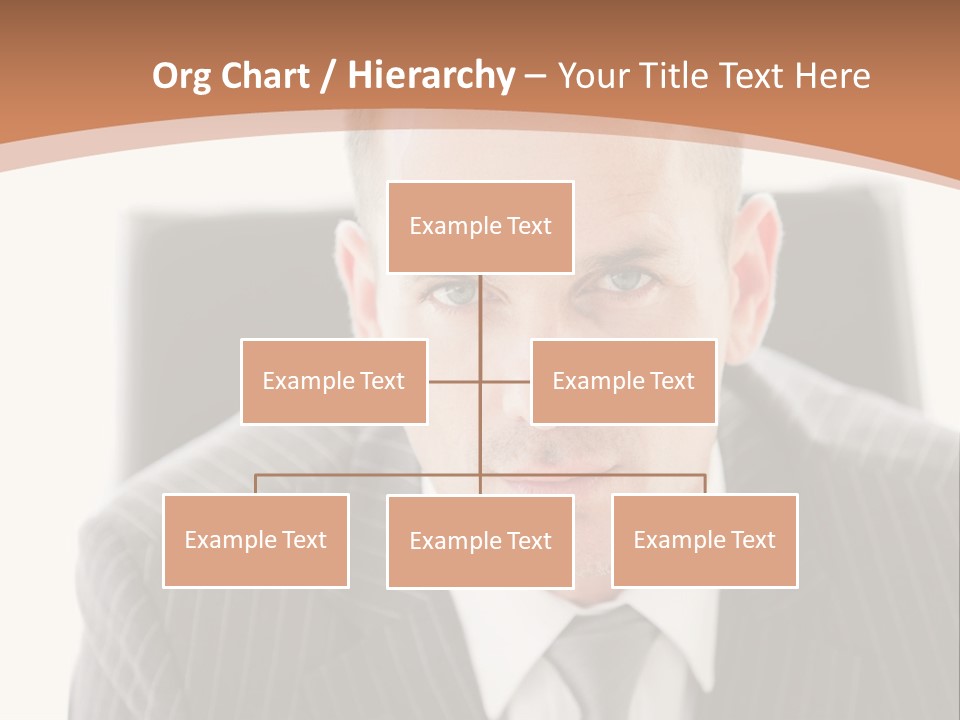 Org Chart / Hierarchy – Your Title Text Here

Example Text

Example Text

Example Text

Example Text

Example Text

Example Text